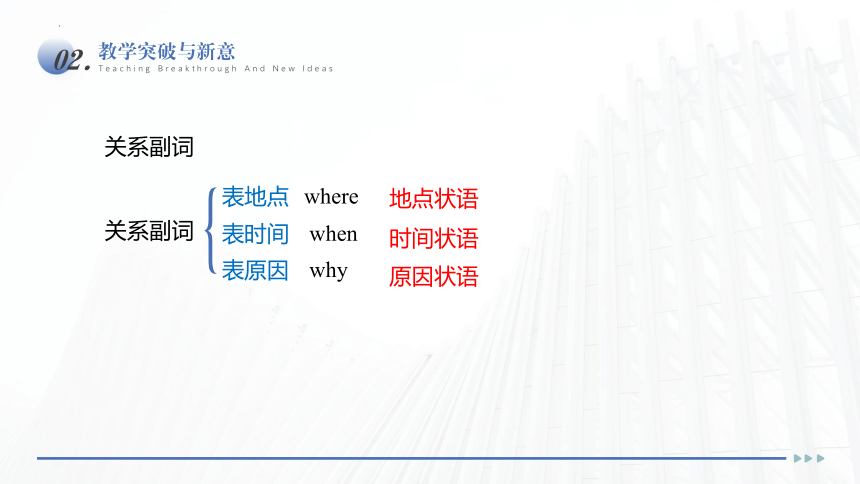 02. 教学突破与新意
Teaching Breakthrough And New Ideas

关系副词

关系副词

表地点 where 地点状语
表时间 when 时间状语
表原因 why 原因状语